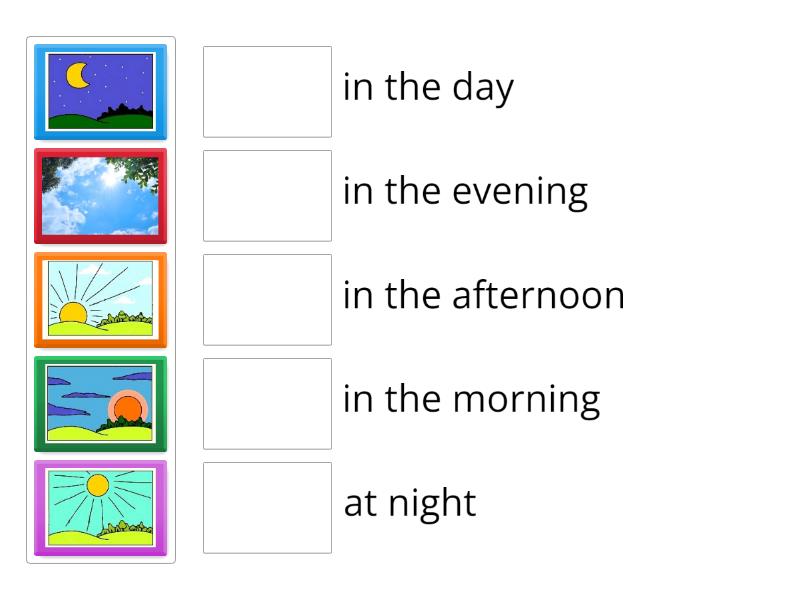 in the day

in the evening

in the afternoon

in the morning

at night